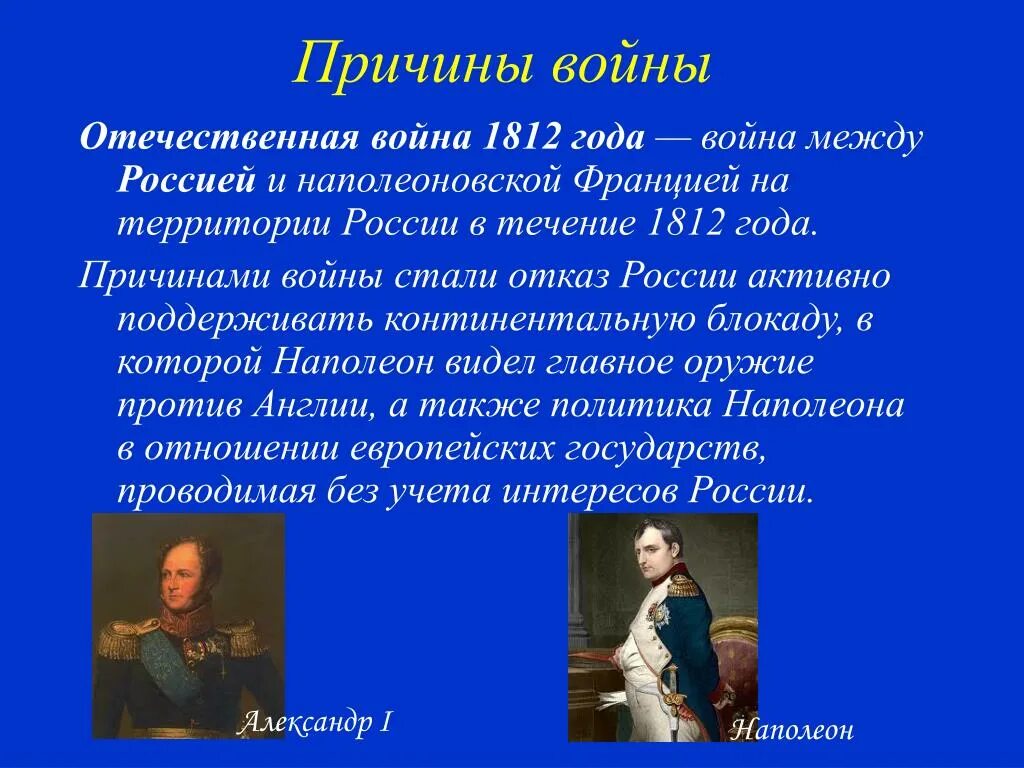 Причины войны

Отечественная война 1812 года — война между Россией и наполеоновской Францией на территории России в течение 1812 года.

Причинами войны стали отказ России активно поддерживать континентальную блокаду, в которой Наполеон видел главное оружие против Англии, а также политика Наполеона в отношении европейских государств, проводимая без учета интересов России.

Александр I

Наполеон